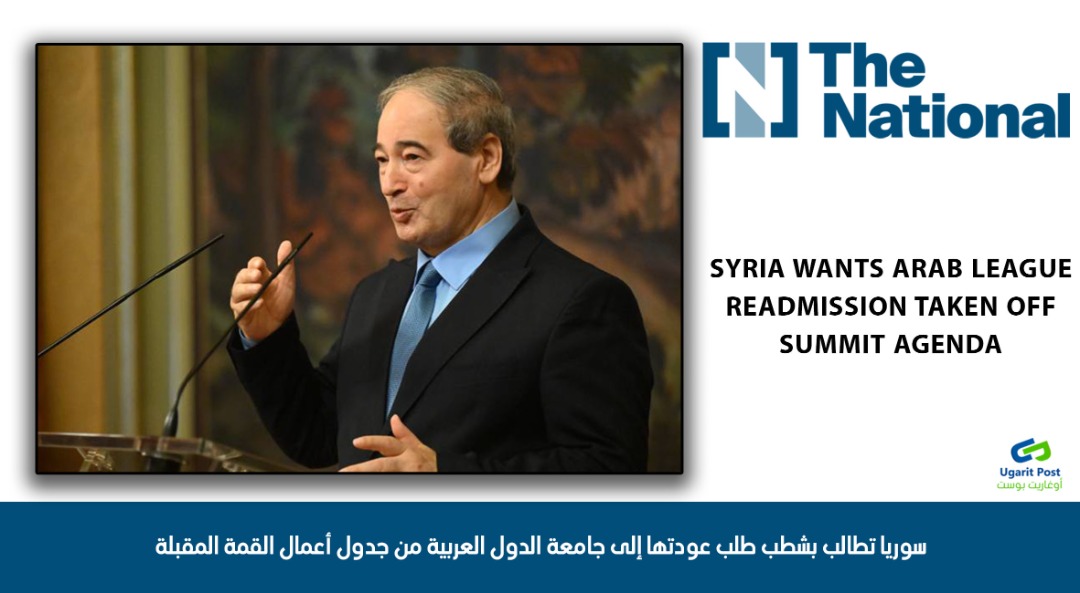 The National

SYRIA WANTS ARAB LEAGUE READMISSION TAKEN OFF SUMMIT AGENDA

Ugarit Post
أوغاريت بوست

سوريا تطالب بشطب طلب عودتها إلى جامعة الدول العربية من جدول أعمال القمة المقبلة